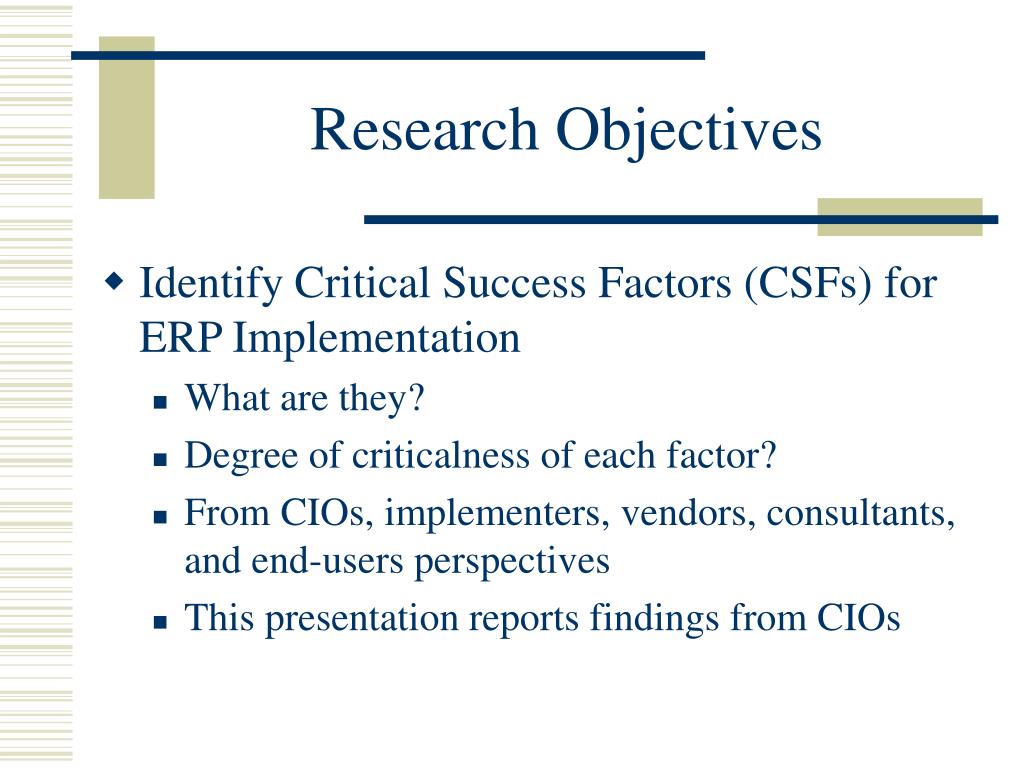 Research Objectives

Identify Critical Success Factors (CSFs) for ERP Implementation

What are they?

Degree of criticalness of each factor?

From CIOs, implementers, vendors, consultants, and end-users perspectives

This presentation reports findings from CIOs